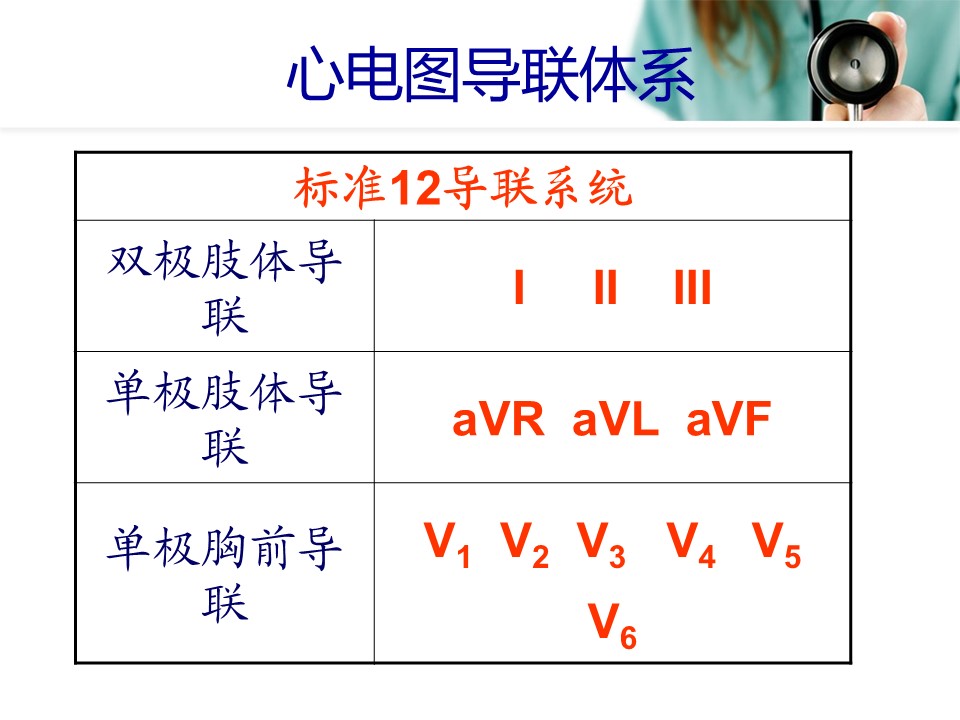 心电图导联体系

| 标准12导联系统 | |
|---|---|
| 双极肢体导联 | I II III |
| 单极肢体导联 | aVR aVL aVF |
| 单极胸前导联 | $V_1$ $V_2$ $V_3$ $V_4$ $V_5$ $V_6$ |